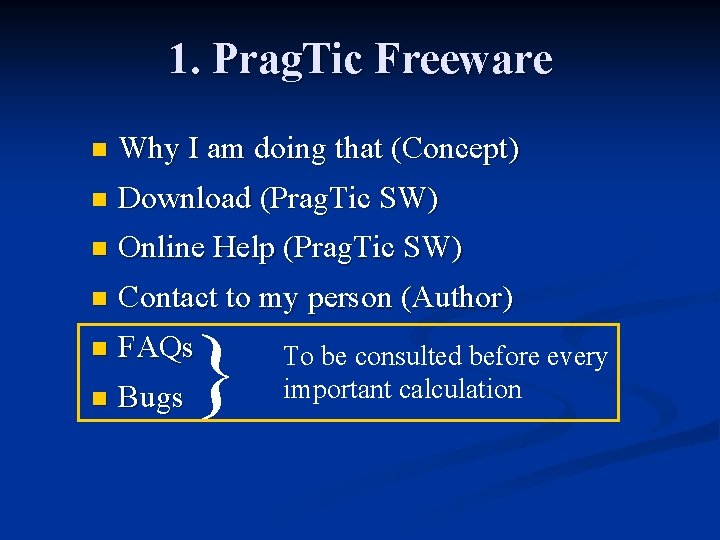 1. PragTic Freeware

- Why I am doing that (Concept)
- Download (PragTic SW)
- Online Help (PragTic SW)
- Contact to my person (Author)
- FAQs
- Bugs

To be consulted before every important calculation